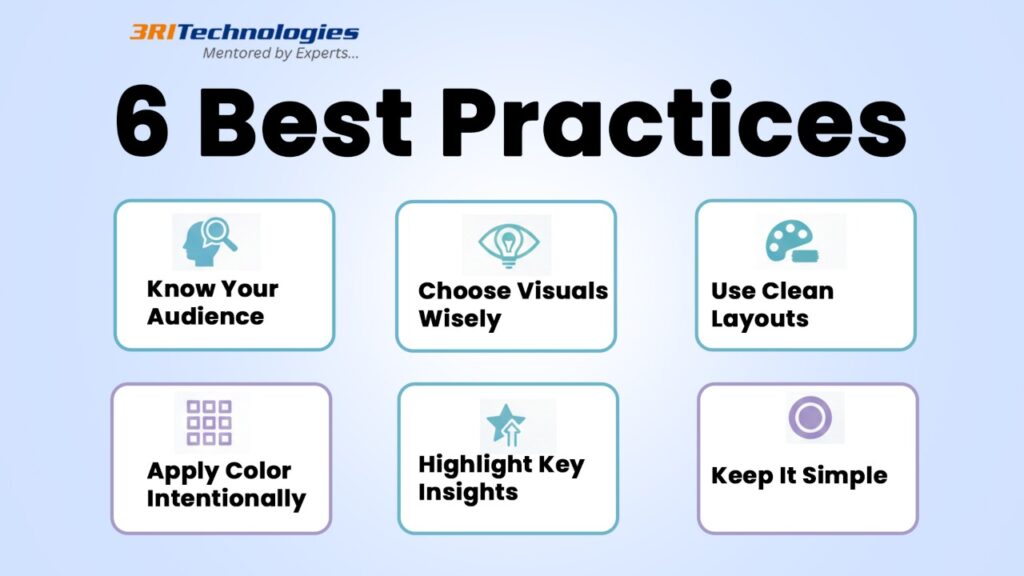 3RITechnologies
Mentored by Experts...

6 Best Practices

Know Your Audience

Choose Visuals Wisely

Use Clean Layouts

Apply Color Intentionally

Highlight Key Insights

Keep It Simple